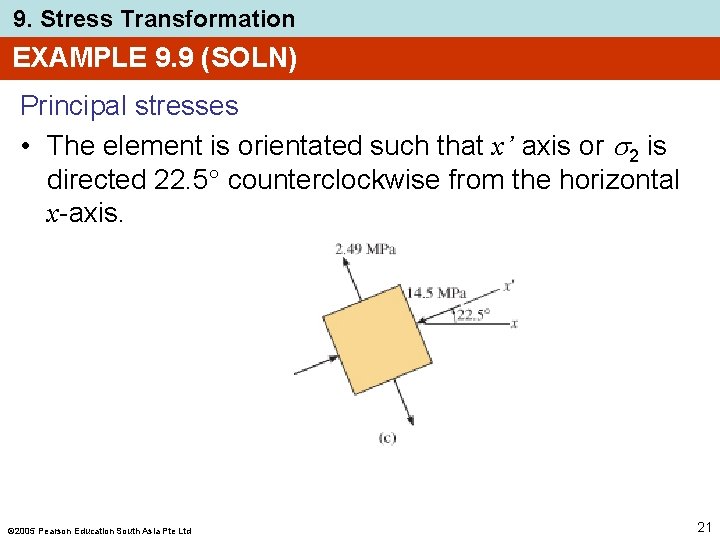 9. Stress Transformation

EXAMPLE 9.9 (SOLN)

Principal stresses

• The element is orientated such that $x'$ axis or $\sigma_2$ is directed 22.5° counterclockwise from the horizontal $x$-axis.

2.49 MPa

14.5 MPa

$x'$

22.5°

$x$

(c)

©2005 Pearson Education South Asia Pte Ltd

21